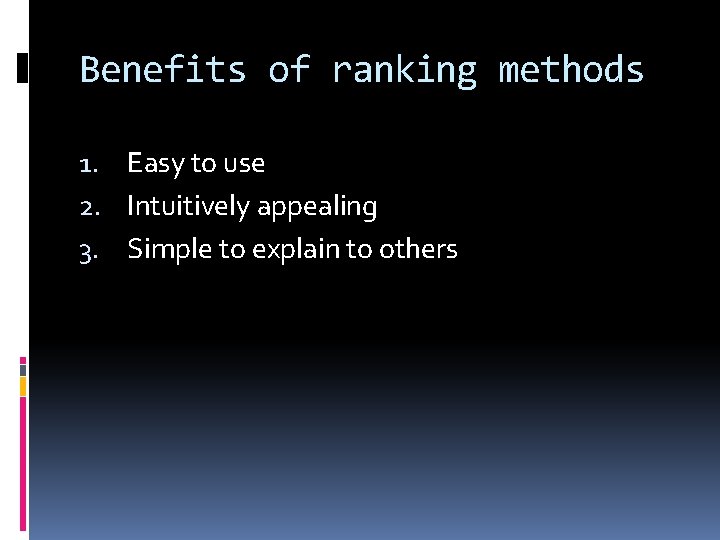 Benefits of ranking methods

1. Easy to use
2. Intuitively appealing
3. Simple to explain to others